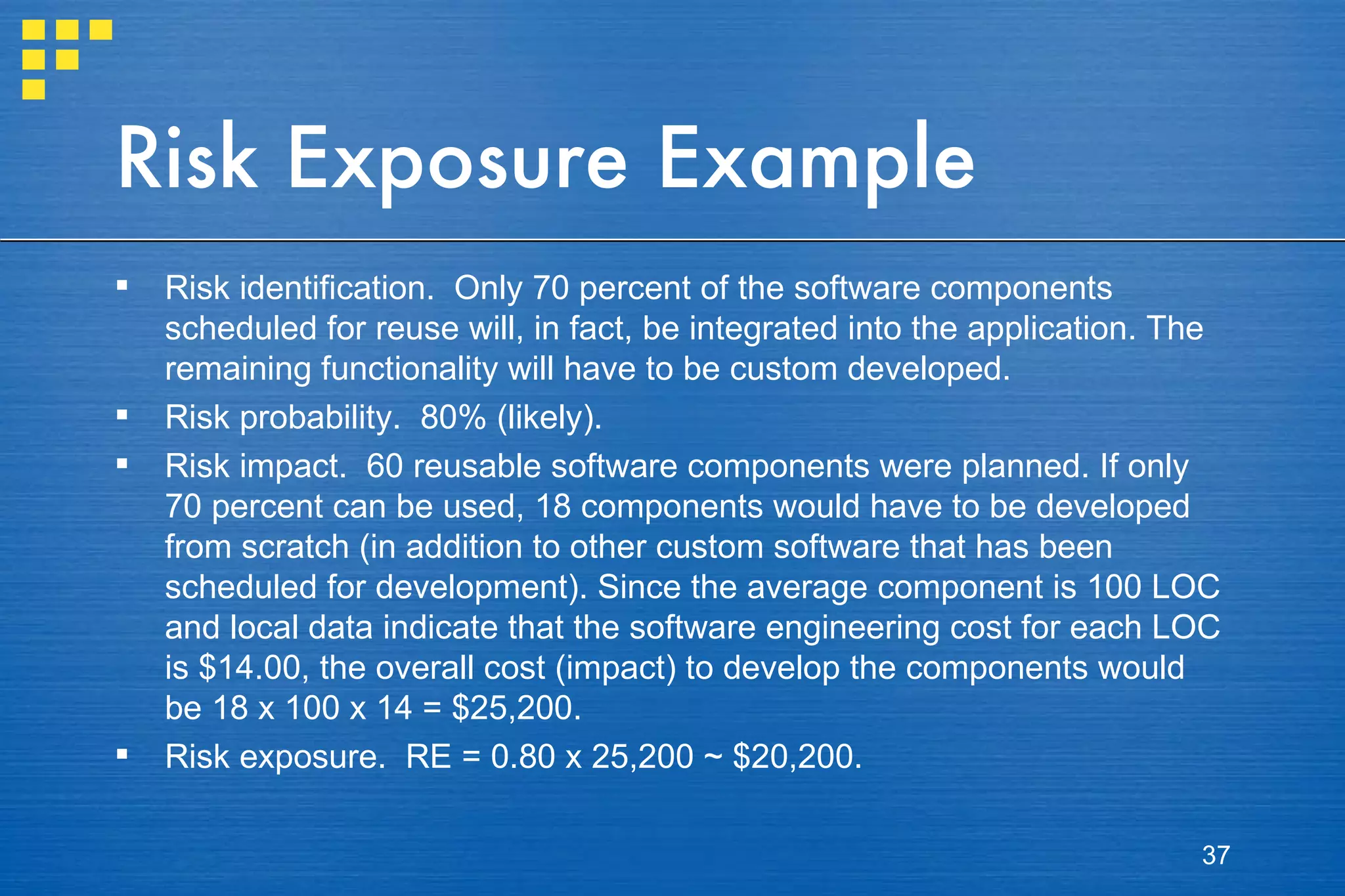 Risk Exposure Example

▪ Risk identification. Only 70 percent of the software components scheduled for reuse will, in fact, be integrated into the application. The remaining functionality will have to be custom developed.

▪ Risk probability. 80% (likely).

▪ Risk impact. 60 reusable software components were planned. If only 70 percent can be used, 18 components would have to be developed from scratch (in addition to other custom software that has been scheduled for development). Since the average component is 100 LOC and local data indicate that the software engineering cost for each LOC is \$14.00, the overall cost (impact) to develop the components would be 18 x 100 x 14 = \$25,200.

▪ Risk exposure. RE = 0.80 x 25,200 ~ \$20,200.

37